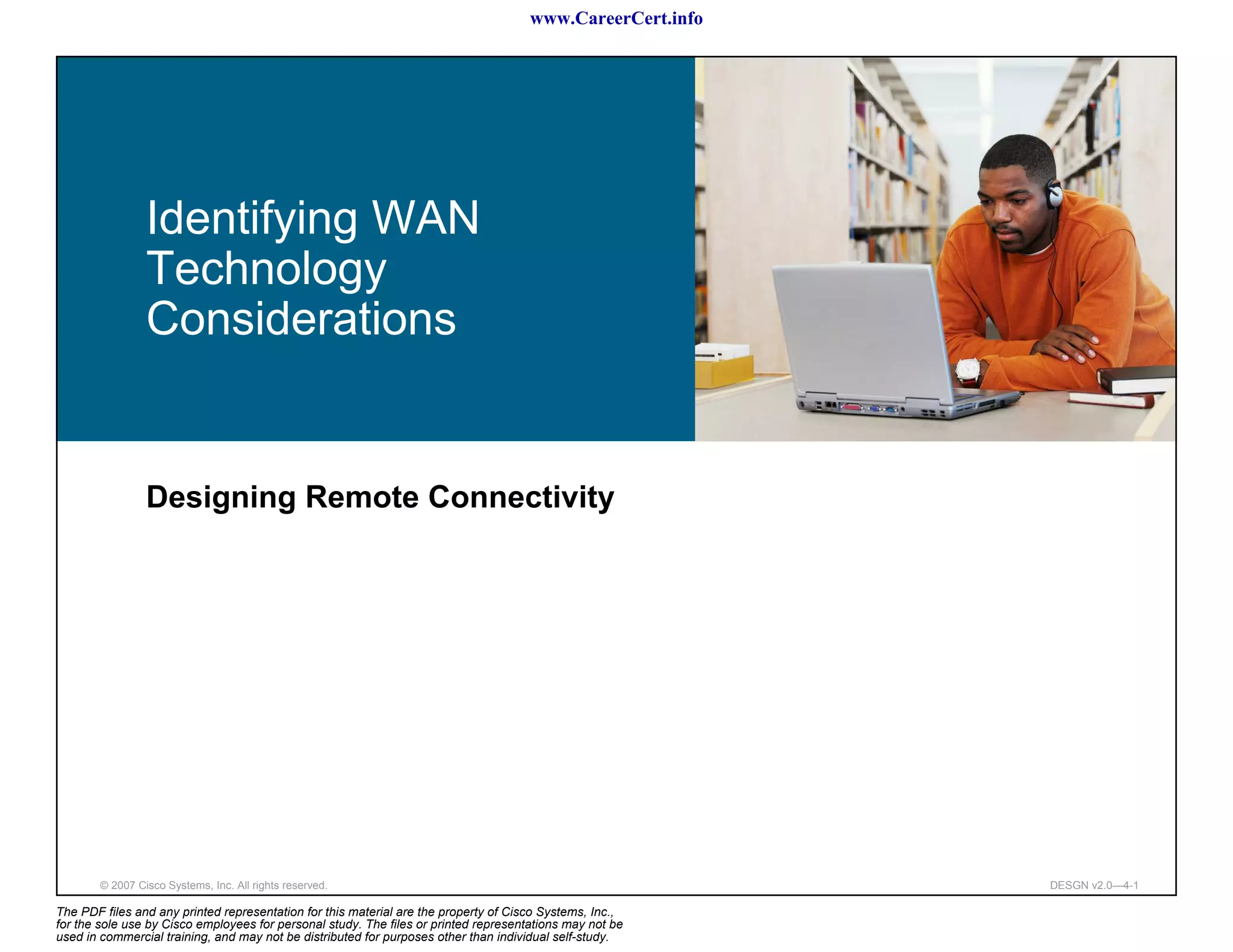 www.CareerCert.info

Identifying WAN Technology Considerations

Designing Remote Connectivity

© 2007 Cisco Systems, Inc. All rights reserved.

DESGN v2.0—4-1

The PDF files and any printed representation for this material are the property of Cisco Systems, Inc., for the sole use by Cisco employees for personal study. The files or printed representations may not be used in commercial training, and may not be distributed for purposes other than individual self-study.